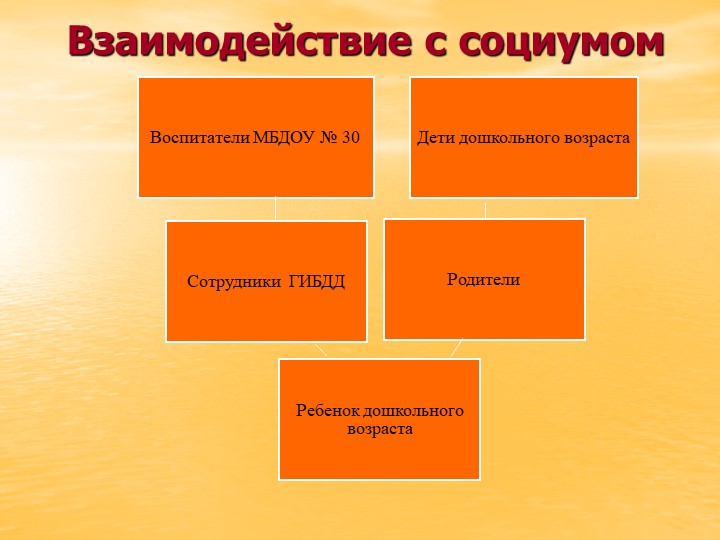 Взаимодействие с социумом

Воспитатели МБДОУ № 30

Дети дошкольного возраста

Сотрудники ГИБДД

Родители

Ребенок дошкольного возраста